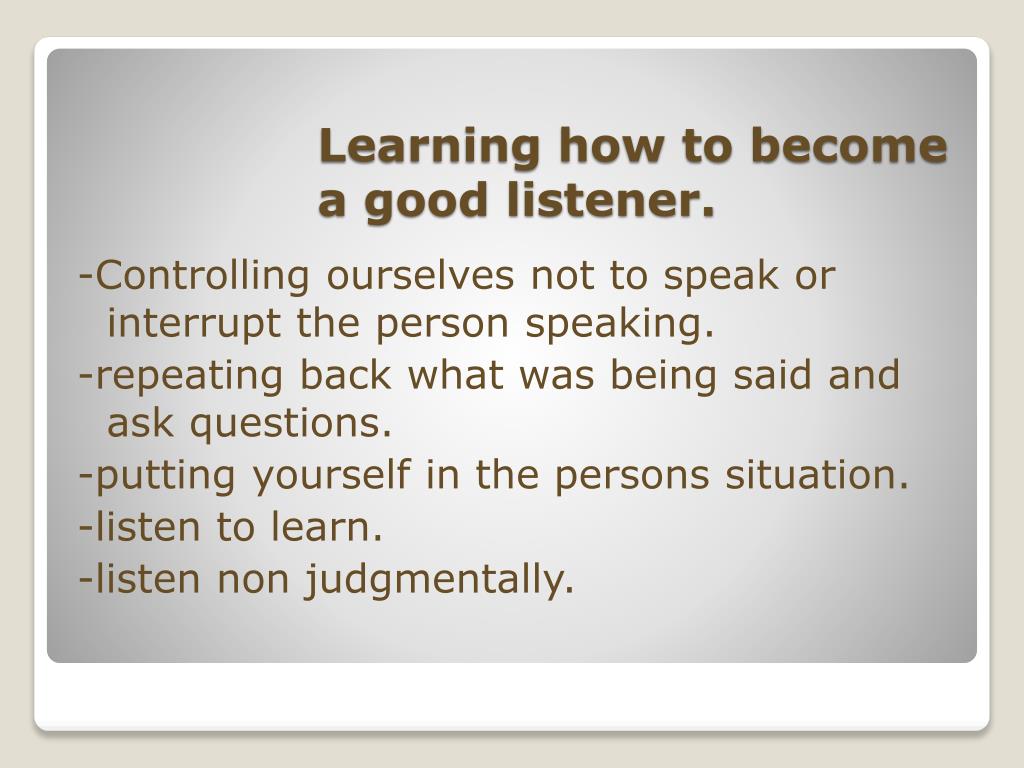 Learning how to become a good listener.

-Controlling ourselves not to speak or interrupt the person speaking.

-repeating back what was being said and ask questions.

-putting yourself in the persons situation.

-listen to learn.

-listen non judgmentally.